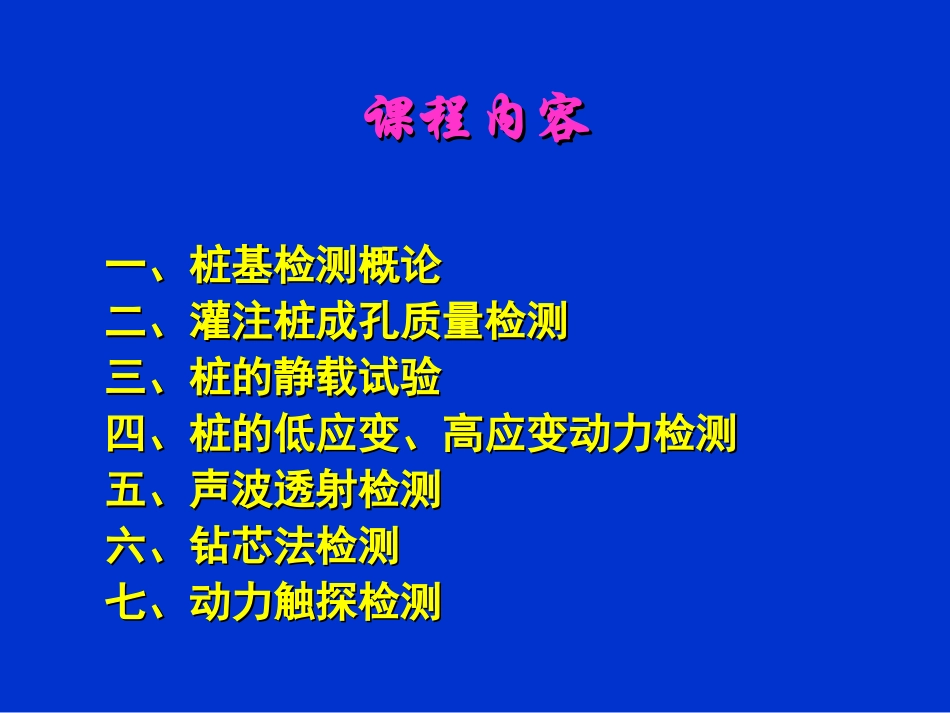 课程内容

一、桩基检测概论
二、灌注桩成孔质量检测
三、桩的静载试验
四、桩的低应变、高应变动力检测
五、声波透射检测
六、钻芯法检测
七、动力触探检测